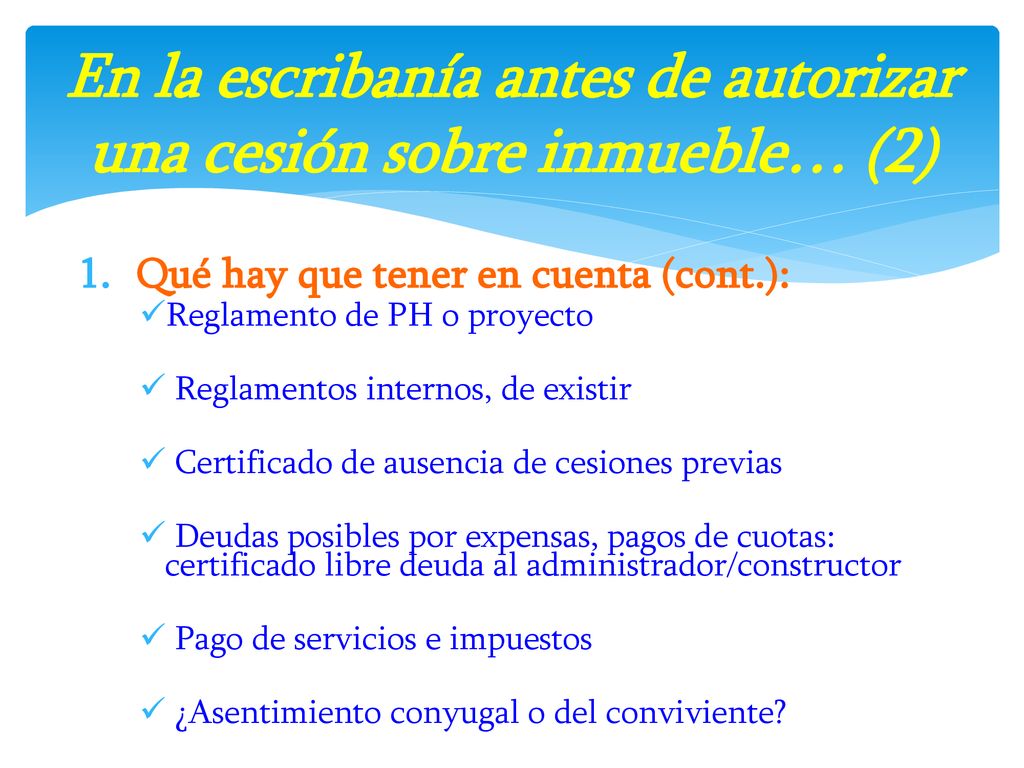 En la escribanía antes de autorizar una cesión sobre inmueble… (2)

1. Qué hay que tener en cuenta (cont.):

✓Reglamento de PH o proyecto

✓ Reglamentos internos, de existir

✓ Certificado de ausencia de cesiones previas

✓ Deudas posibles por expensas, pagos de cuotas: certificado libre deuda al administrador/constructor

✓ Pago de servicios e impuestos

✓ ¿Asentimiento conyugal o del conviviente?